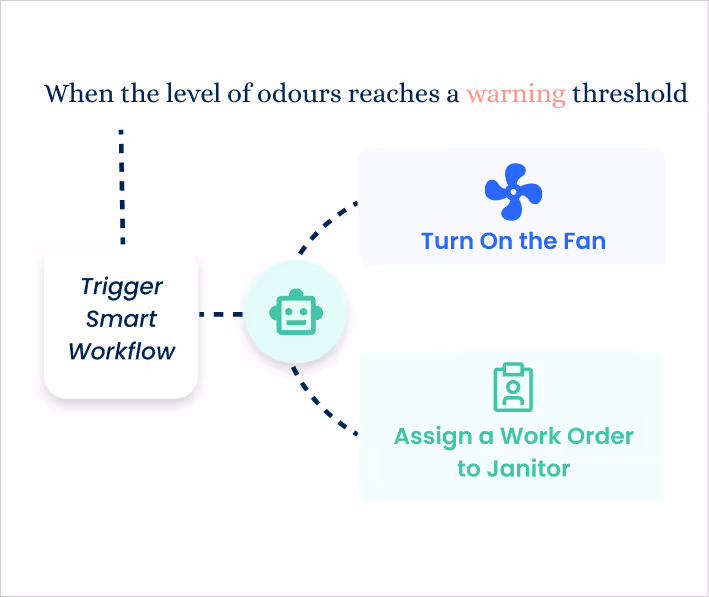 When the level of odours reaches a warning threshold

Trigger Smart Workflow

Turn On the Fan

Assign a Work Order to Janitor